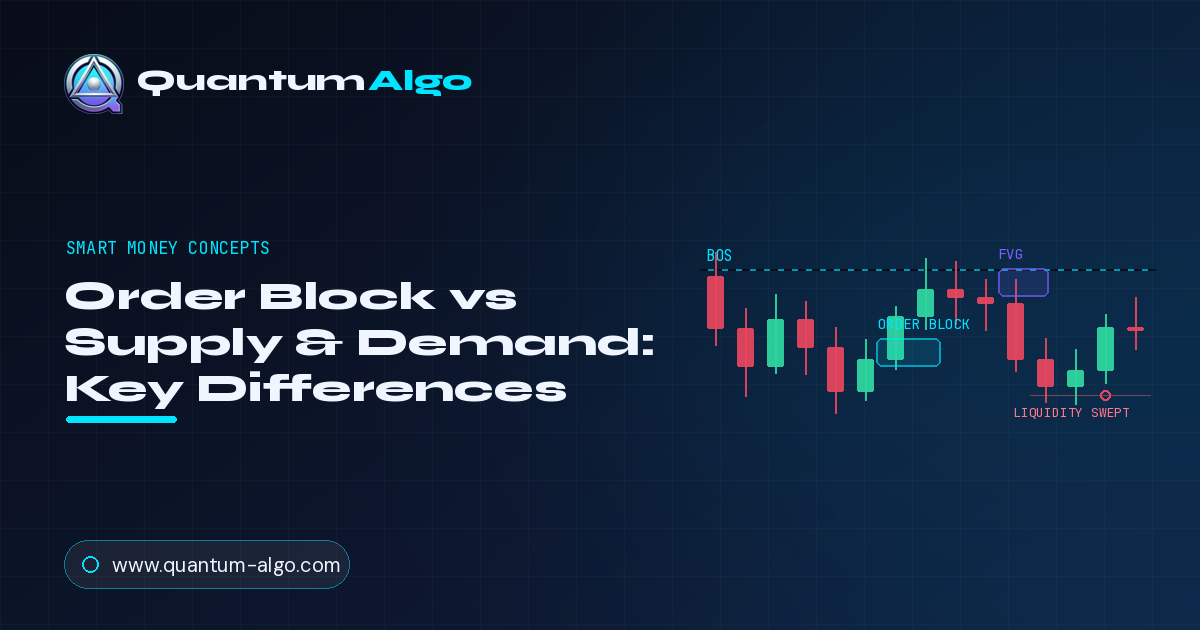 QuantumAlgo

SMART MONEY CONCEPTS

Order Block vs Supply & Demand: Key Differences

BOS

FVG

ORDER BLOCK

LIQUIDITY SWEPT

www.quantum-algo.com